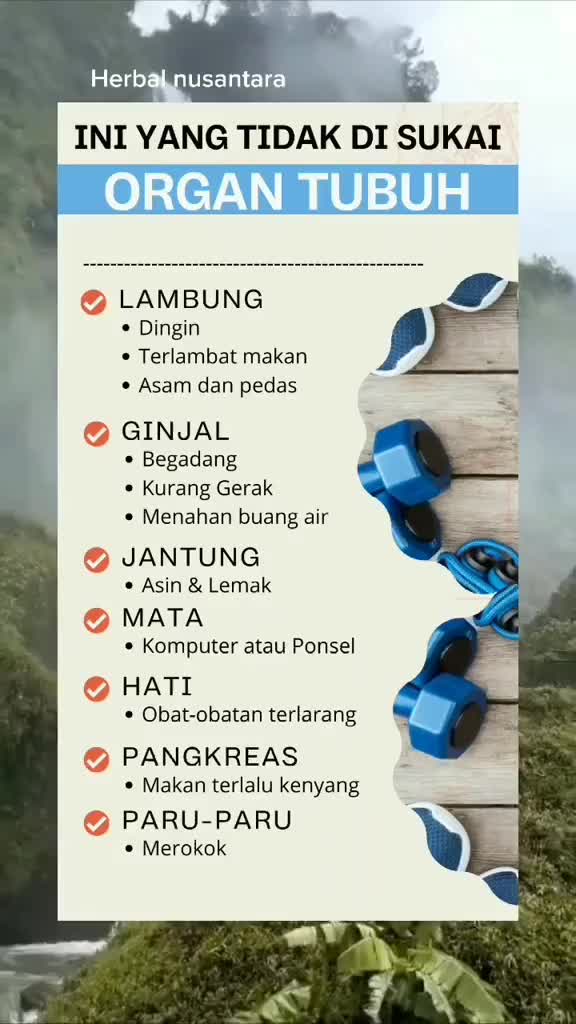 Herbal nusantara

INI YANG TIDAK DI SUKAI

ORGAN TUBUH

LAMBUNG
• Dingin
• Terlambat makan
• Asam dan pedas

GINJAL
• Begadang
• Kurang Gerak
• Menahan buang air

JANTUNG
• Asin & Lemak

MATA
• Komputer atau Ponsel

HATI
• Obat-obatan terlarang

PANGKREAS
• Makan terlalu kenyang

PARU-PARU
• Merokok